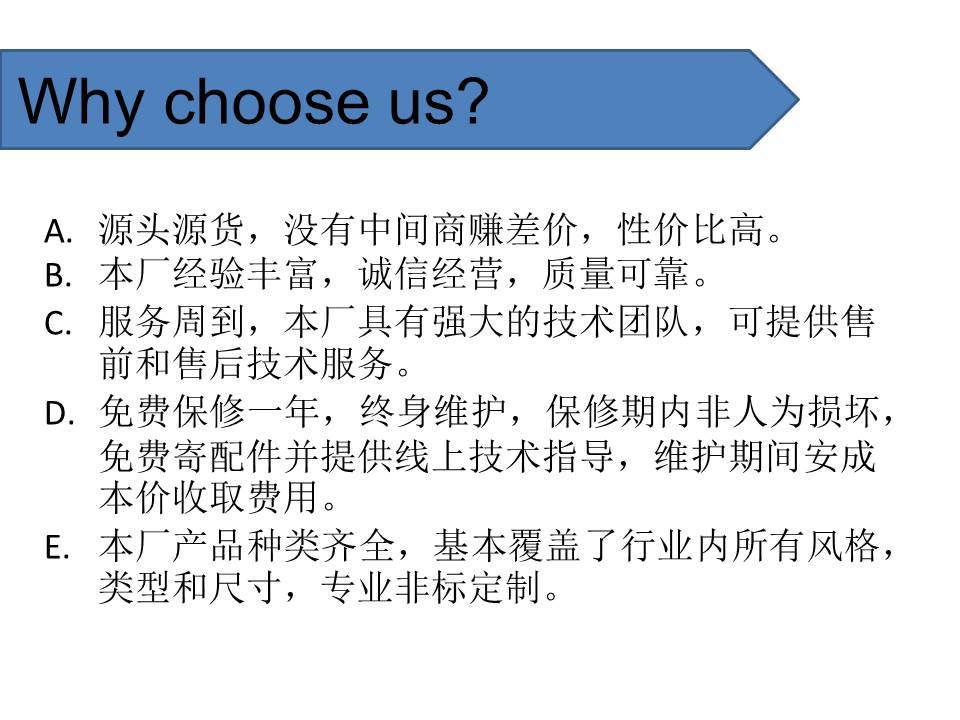 Why choose us?

A. 源头源货，没有中间商赚差价，性价比高。
B. 本厂经验丰富，诚信经营，质量可靠。
C. 服务周到，本厂具有强大的技术团队，可提供售前和售后技术服务。
D. 免费保修一年，终身维护，保修期内非人为损坏，免费寄配件并提供线上技术指导，维护期间安成本价收取费用。
E. 本厂产品种类齐全，基本覆盖了行业内所有风格，类型和尺寸，专业非标定制。